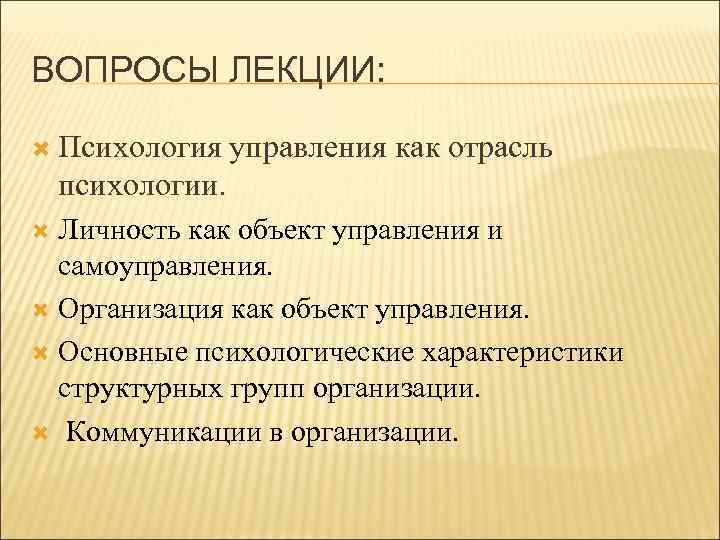 ВОПРОСЫ ЛЕКЦИИ:

Психология управления как отрасль психологии.

Личность как объект управления и самоуправления.

Организация как объект управления.

Основные психологические характеристики структурных групп организации.

Коммуникации в организации.